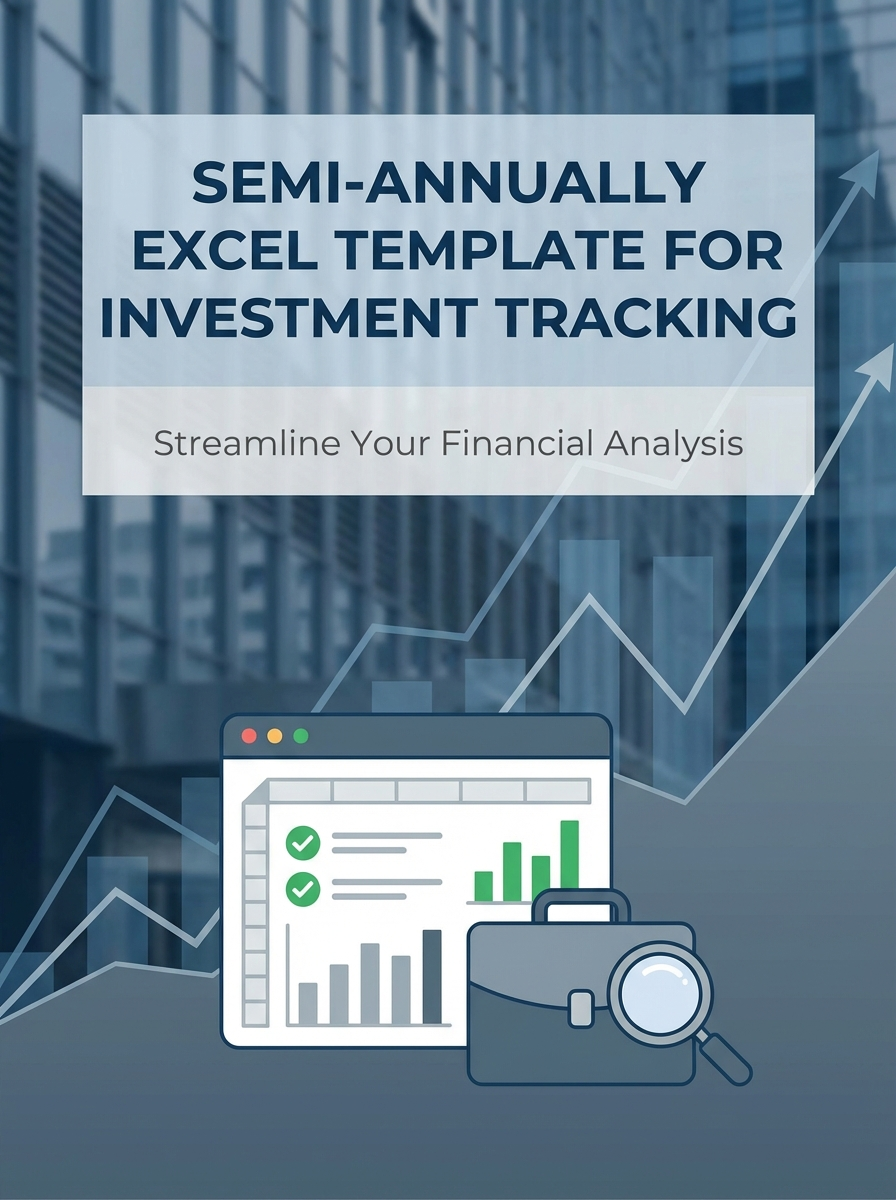 SEMI-ANNUALLY EXCEL TEMPLATE FOR INVESTMENT TRACKING

Streamline Your Financial Analysis